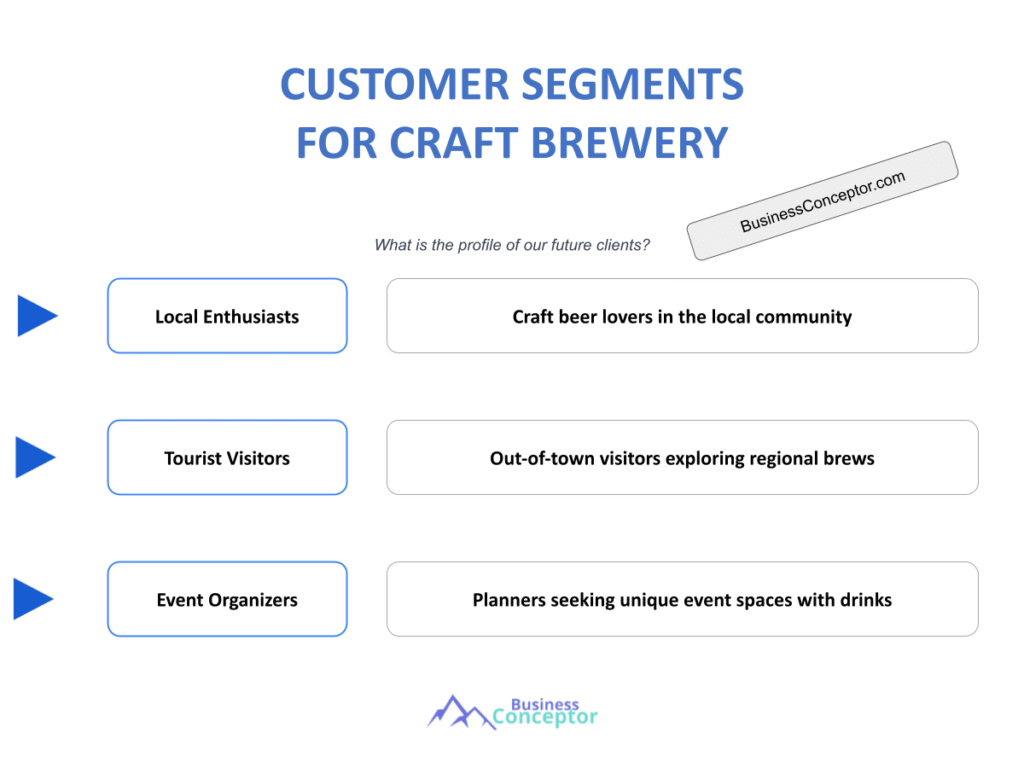 CUSTOMER SEGMENTS FOR CRAFT BREWERY

BusinessConceptor.com

What is the profile of our future clients?

Local Enthusiasts

Craft beer lovers in the local community

Tourist Visitors

Out-of-town visitors exploring regional brews

Event Organizers

Planners seeking unique event spaces with drinks

Business Conceptor